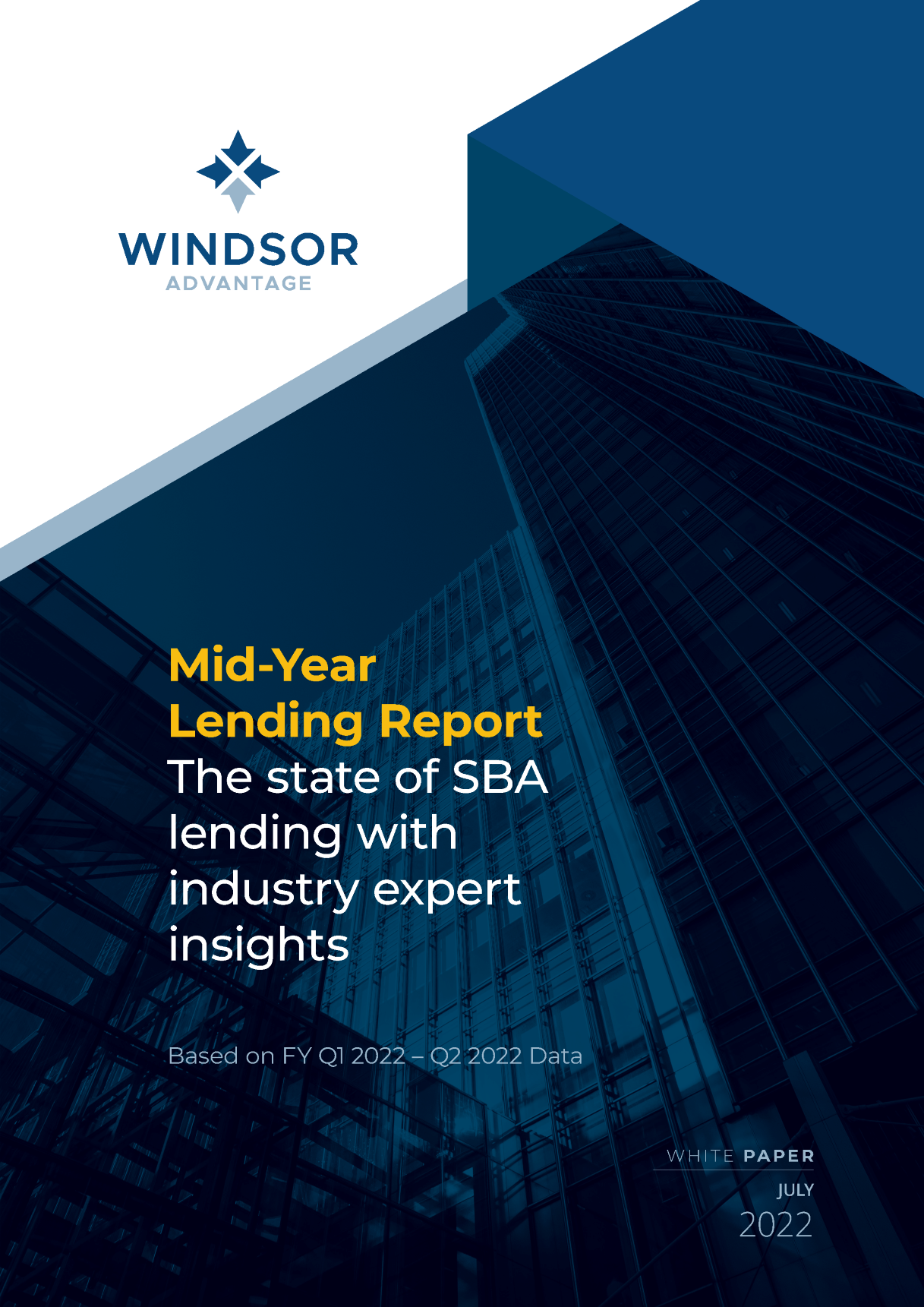 WINDSOR
ADVANTAGE

Mid-Year
Lending Report
The state of SBA lending with industry expert insights

Based on FY Q1 2022 – Q2 2022 Data

WHITE PAPER
JULY
2022